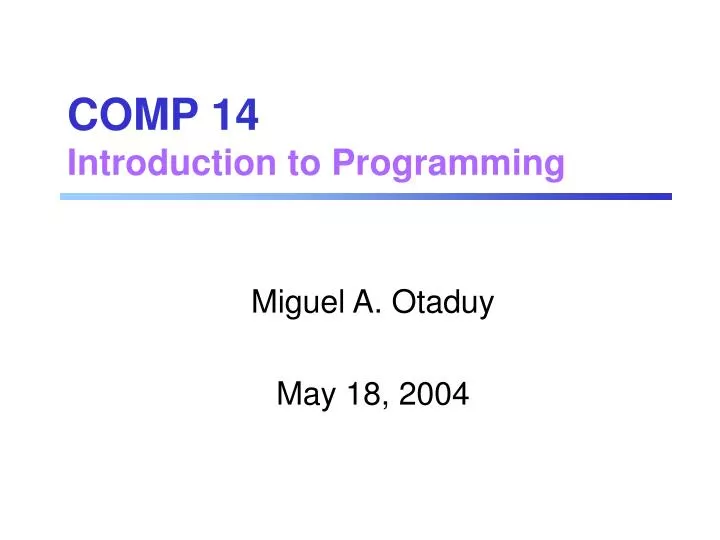 COMP 14
Introduction to Programming

Miguel A. Otaduy

May 18, 2004